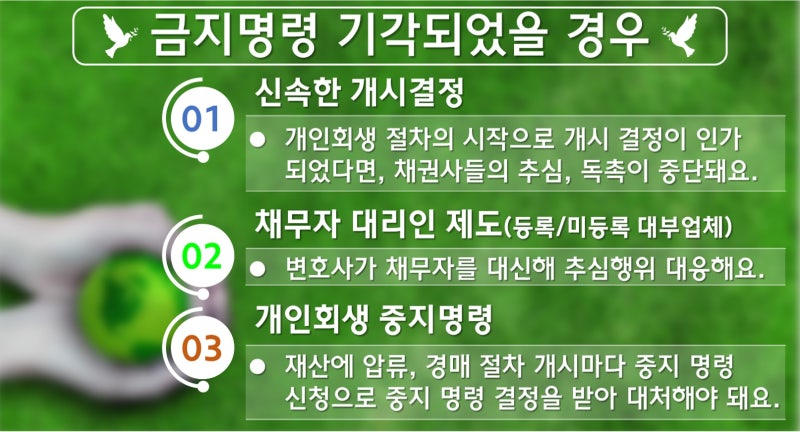 금지명령 기각되었을 경우

01
신속한 개시결정
● 개인회생 절차의 시작으로 개시 결정이 인가 되었다면, 채권사들의 추심, 독촉이 중단돼요.

02
채무자 대리인 제도(등록/미등록 대부업체)
● 변호사가 채무자를 대신해 추심행위 대응해요.

03
개인회생 중지명령
● 재산에 압류, 경매 절차 개시마다 중지 명령 신청으로 중지 명령 결정을 받아 대처해야 돼요.